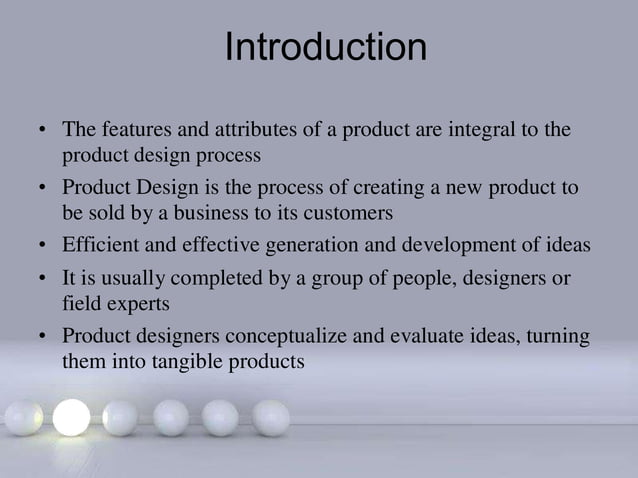 Introduction

• The features and attributes of a product are integral to the product design process
• Product Design is the process of creating a new product to be sold by a business to its customers
• Efficient and effective generation and development of ideas
• It is usually completed by a group of people, designers or field experts
• Product designers conceptualize and evaluate ideas, turning them into tangible products